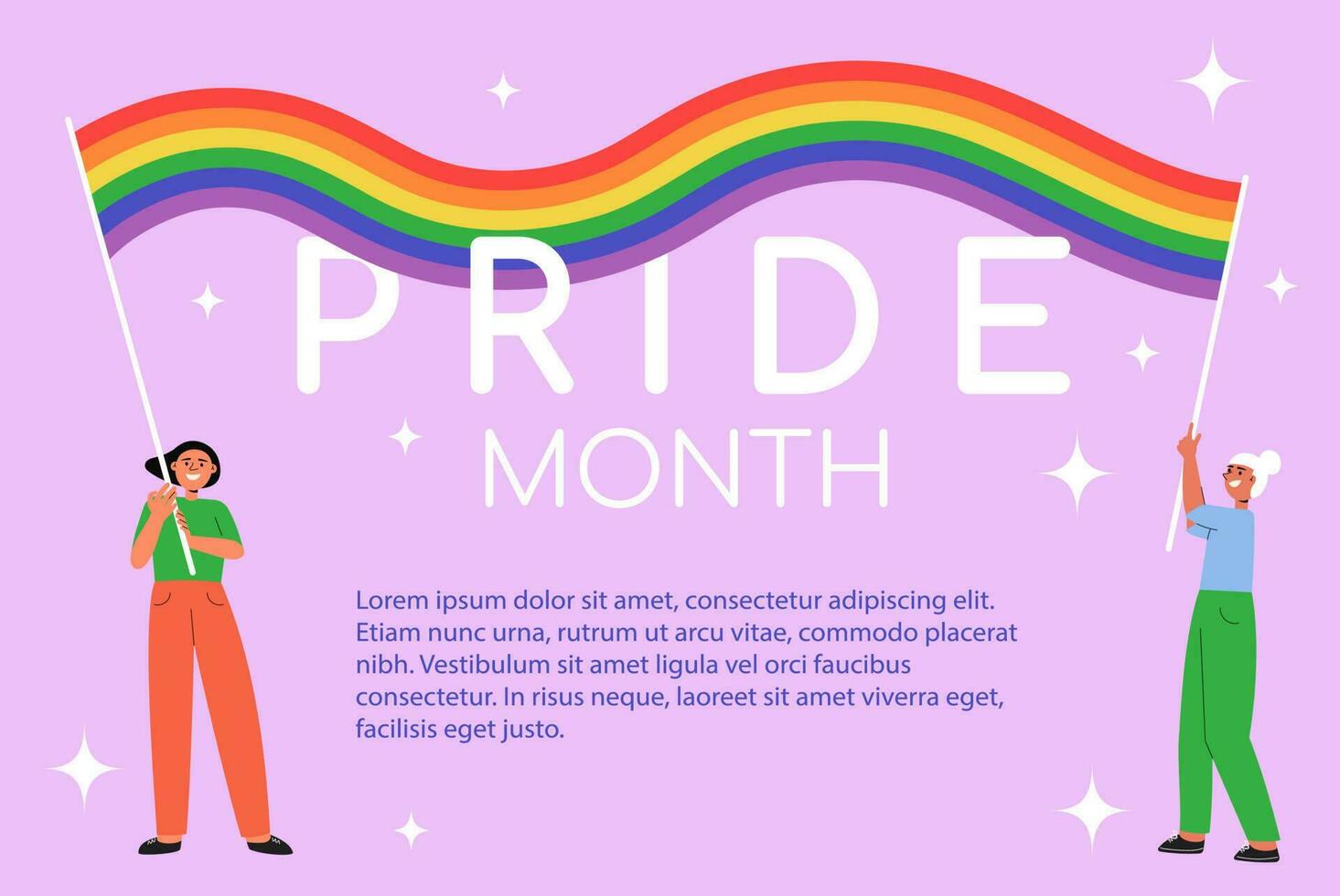 PRIDE
MONTH

Lorem ipsum dolor sit amet, consectetur adipiscing elit. Etiam nunc urna, rutrum ut arcu vitae, commodo placerat nibh. Vestibulum sit amet ligula vel orci faucibus consectetur. In risus neque, laoreet sit amet viverra eget, facilisis eget justo.